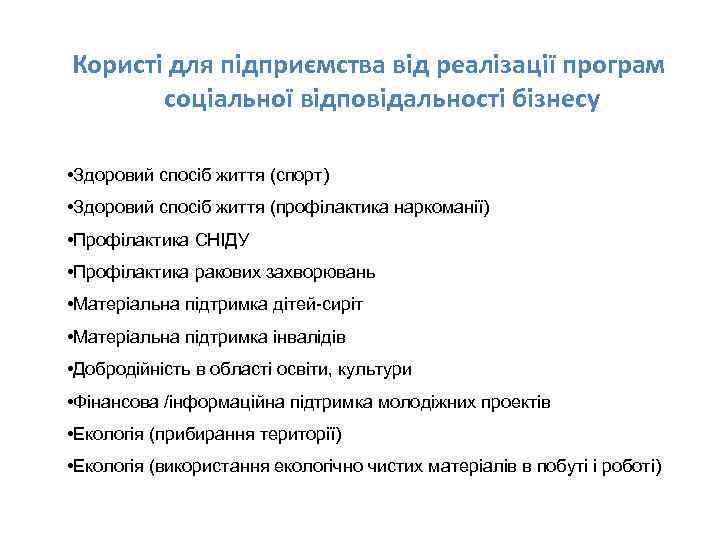 Користі для підприємства від реалізації програм соціальної відповідальності бізнесу

•Здоровий спосіб життя (спорт)
•Здоровий спосіб життя (профілактика наркоманії)
•Профілактика СНІДУ
•Профілактика ракових захворювань
•Матеріальна підтримка дітей-сиріт
•Матеріальна підтримка інвалідів
•Добродійність в області освіти, культури
•Фінансова /інформаційна підтримка молодіжних проектів
•Екологія (прибирання території)
•Екологія (використання екологічно чистих матеріалів в побуті і роботі)